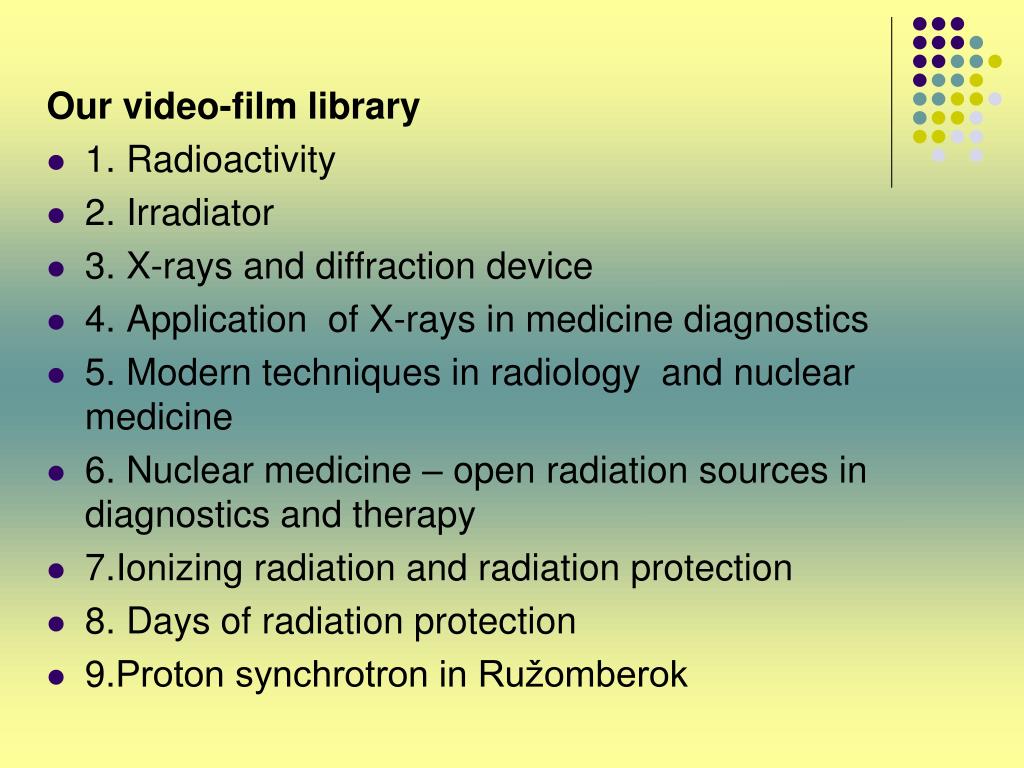 Our video-film library

- 1. Radioactivity
- 2. Irradiator
- 3. X-rays and diffraction device
- 4. Application of X-rays in medicine diagnostics
- 5. Modern techniques in radiology and nuclear medicine
- 6. Nuclear medicine – open radiation sources in diagnostics and therapy
- 7.Ionizing radiation and radiation protection
- 8. Days of radiation protection
- 9.Proton synchrotron in Ružomberok